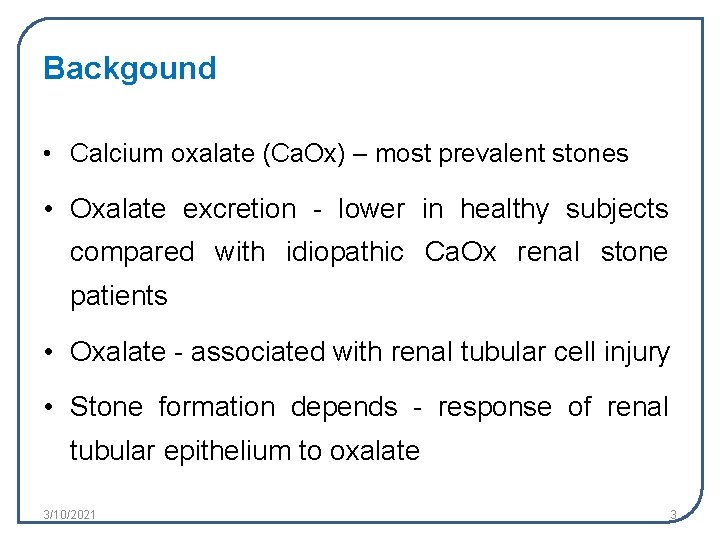 Backgound

• Calcium oxalate (CaOx) – most prevalent stones

• Oxalate excretion - lower in healthy subjects compared with idiopathic CaOx renal stone patients

• Oxalate - associated with renal tubular cell injury

• Stone formation depends - response of renal tubular epithelium to oxalate

3/10/2021

3